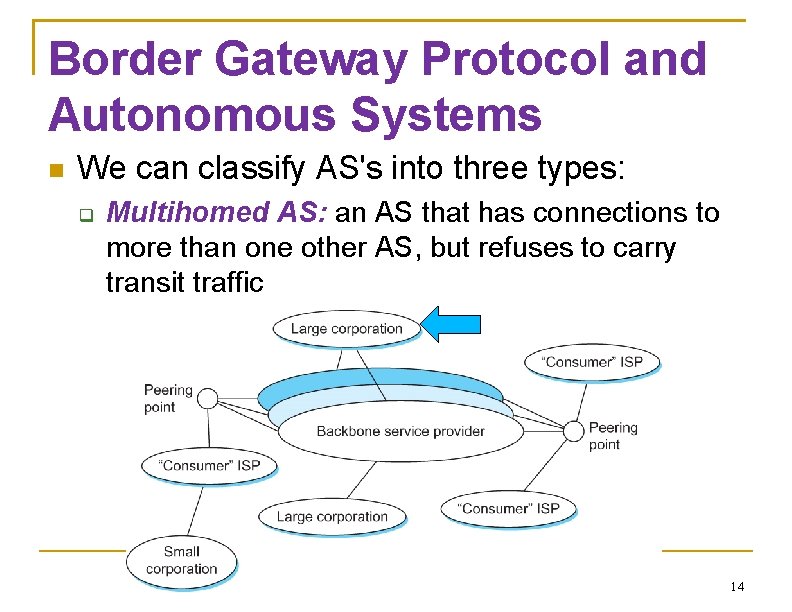 Border Gateway Protocol and Autonomous Systems

We can classify AS's into three types:

Multihomed AS: an AS that has connections to more than one other AS, but refuses to carry transit traffic

Large corporation

"Consumer" ISP

Peering point

Backbone service provider

Peering point

"Consumer" ISP

Large corporation

"Consumer" ISP

Small corporation

14